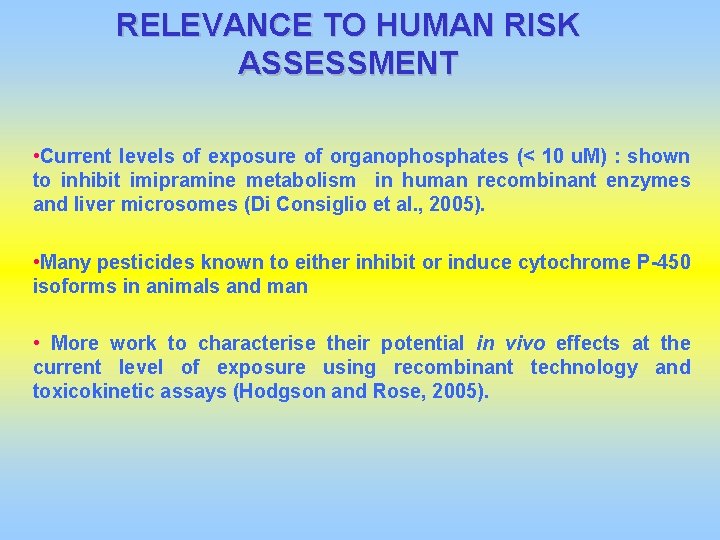 RELEVANCE TO HUMAN RISK ASSESSMENT

•Current levels of exposure of organophosphates (< 10 uM) : shown to inhibit imipramine metabolism in human recombinant enzymes and liver microsomes (Di Consiglio et al., 2005).

•Many pesticides known to either inhibit or induce cytochrome P-450 isoforms in animals and man

• More work to characterise their potential in vivo effects at the current level of exposure using recombinant technology and toxicokinetic assays (Hodgson and Rose, 2005).